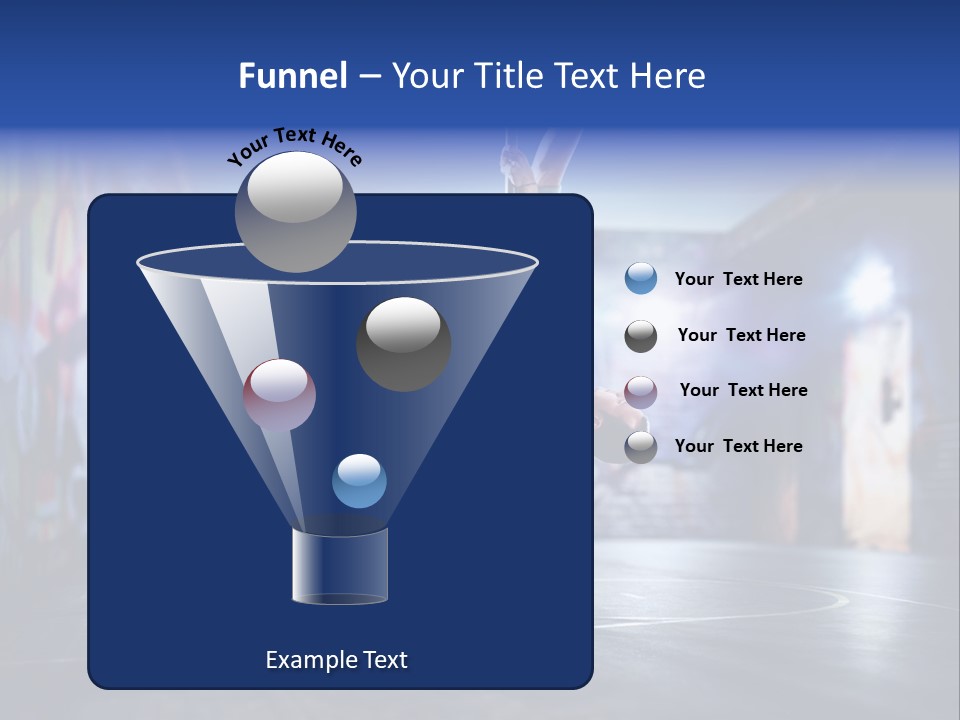 Funnel – Your Title Text Here

Your Text Here

Your Text Here

Your Text Here

Your Text Here

Your Text Here

Example Text